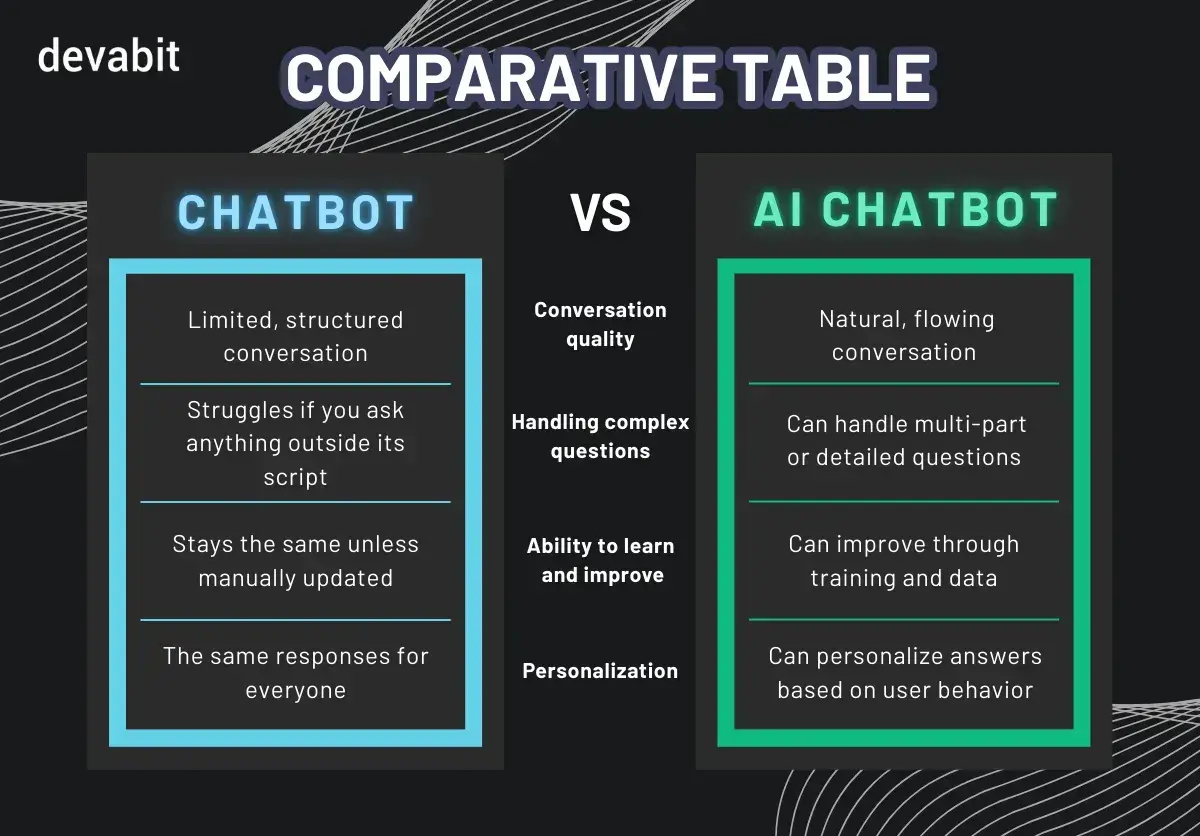 devabit

COMPARATIVE TABLE

| CHATBOT | VS | AI CHATBOT |
|---|---|---|
| Limited, structured conversation | Conversation quality | Natural, flowing conversation |
| Struggles if you ask anything outside its script | Handling complex questions | Can handle multi-part or detailed questions |
| Stays the same unless manually updated | Ability to learn and improve | Can improve through training and data |
| The same responses for everyone | Personalization | Can personalize answers based on user behavior |